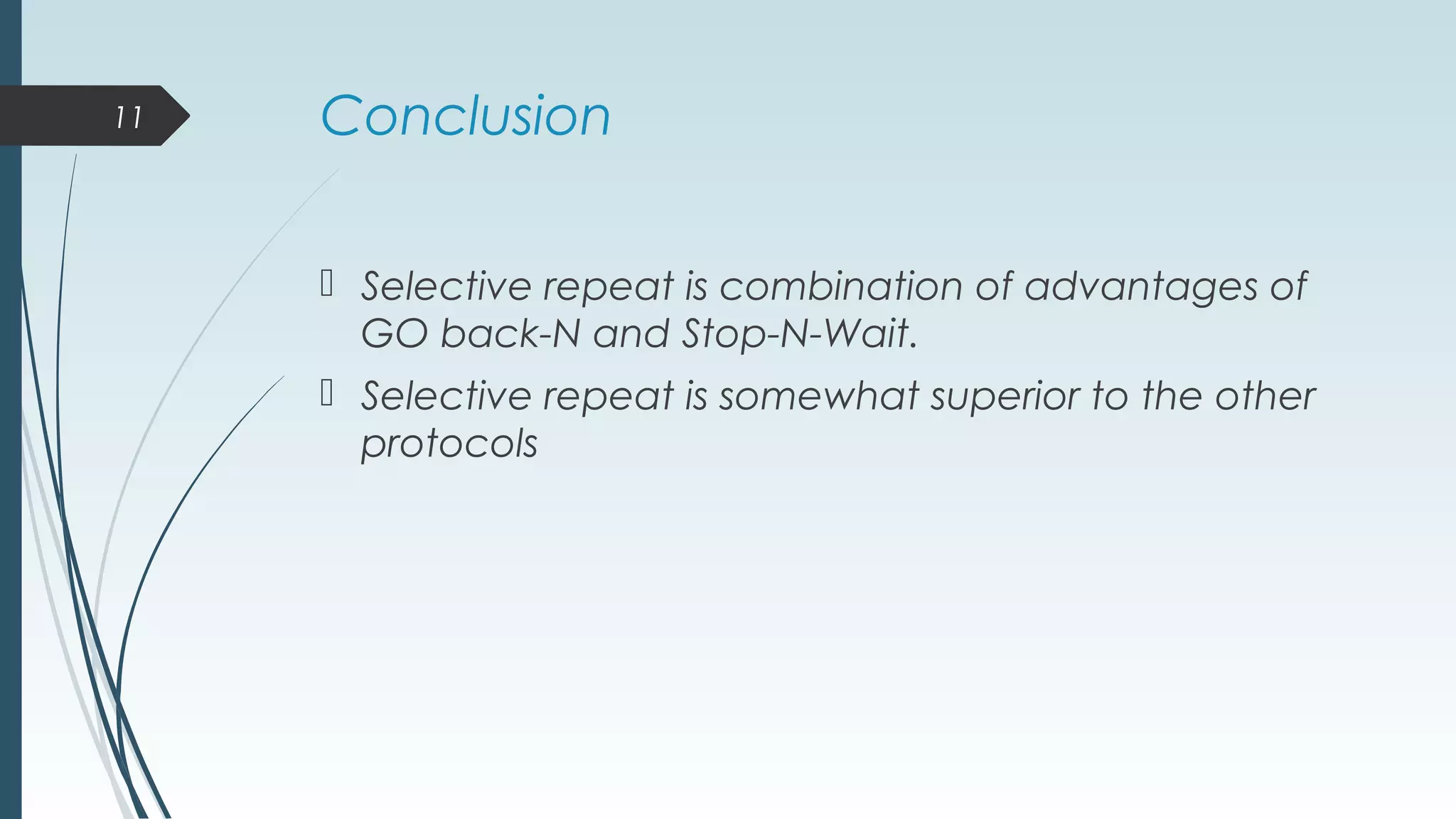 11

Conclusion

 Selective repeat is combination of advantages of GO back-N and Stop-N-Wait.

 Selective repeat is somewhat superior to the other protocols